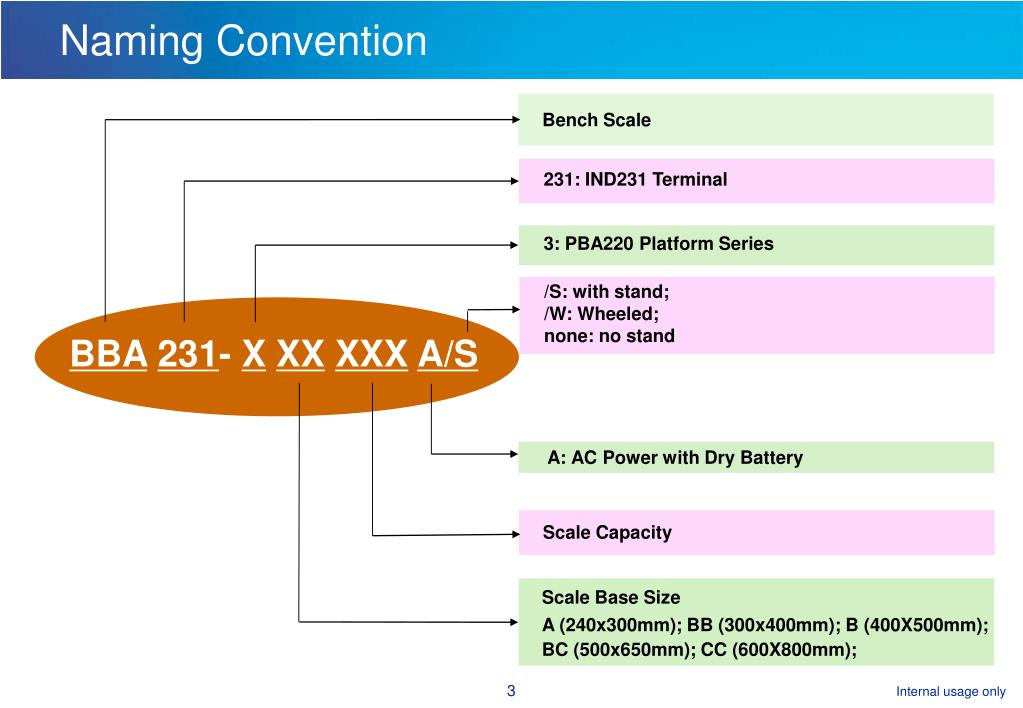 Naming Convention

BBA 231- X XX XXX A/S

Bench Scale

231: IND231 Terminal

3: PBA220 Platform Series

/S: with stand;
/W: Wheeled;
none: no stand

A: AC Power with Dry Battery

Scale Capacity

Scale Base Size
A (240x300mm); BB (300x400mm); B (400X500mm);
BC (500x650mm); CC (600X800mm);

3

Internal usage only